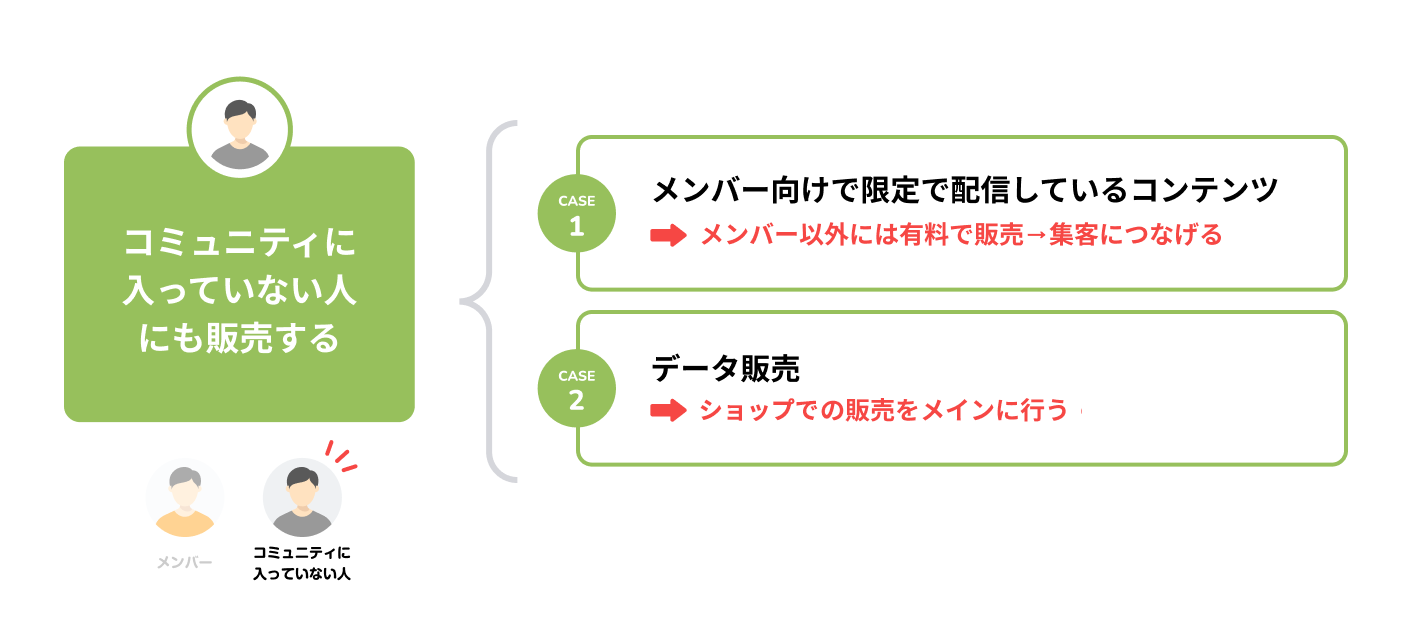 コミュニティに入っていない人にも販売する

メンバー

コミュニティに入っていない人

CASE 1

メンバー向けで限定で配信しているコンテンツ

メンバー以外には有料で販売→集客につなげる

CASE 2

データ販売

ショップでの販売をメインに行う